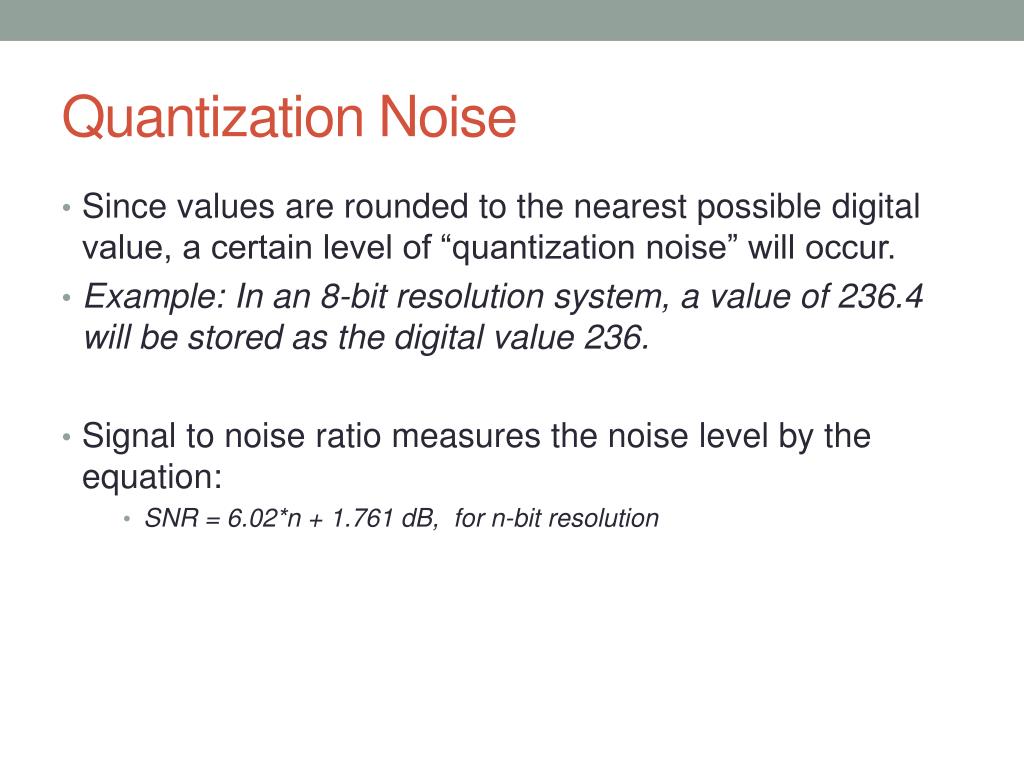 Quantization Noise

• Since values are rounded to the nearest possible digital value, a certain level of “quantization noise” will occur.
• Example: In an 8-bit resolution system, a value of 236.4 will be stored as the digital value 236.

• Signal to noise ratio measures the noise level by the equation:
  • SNR = 6.02*n + 1.761 dB, for n-bit resolution